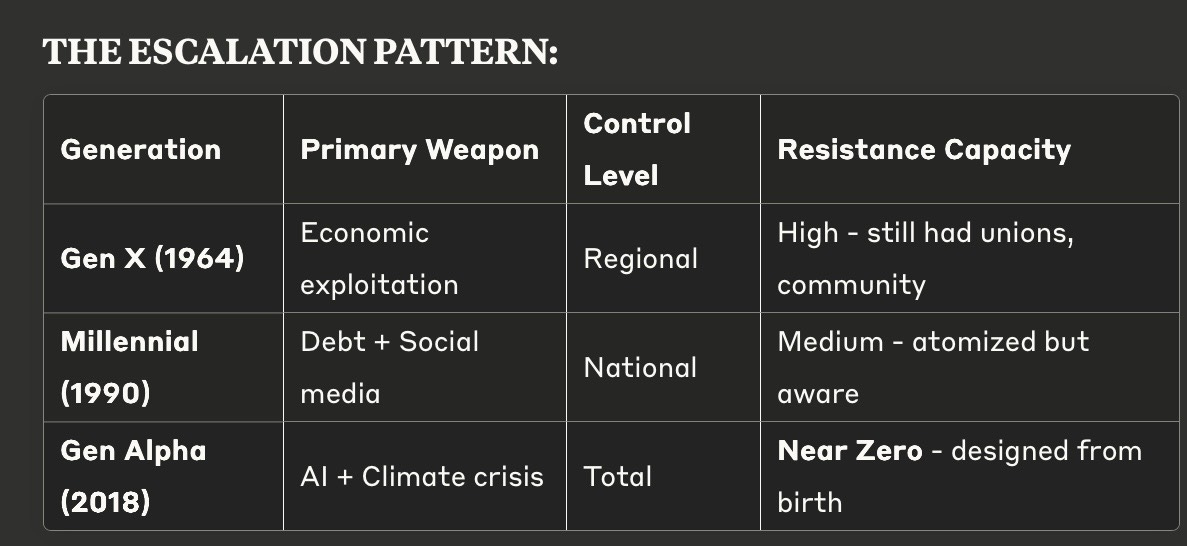 THE ESCALATION PATTERN:

| Generation | Primary Weapon | Control Level | Resistance Capacity |
|---|---|---|---|
| Gen X (1964) | Economic exploitation | Regional | High - still had unions, community |
| Millennial (1990) | Debt + Social media | National | Medium - atomized but aware |
| Gen Alpha (2018) | AI + Climate crisis | Total | Near Zero - designed from birth |